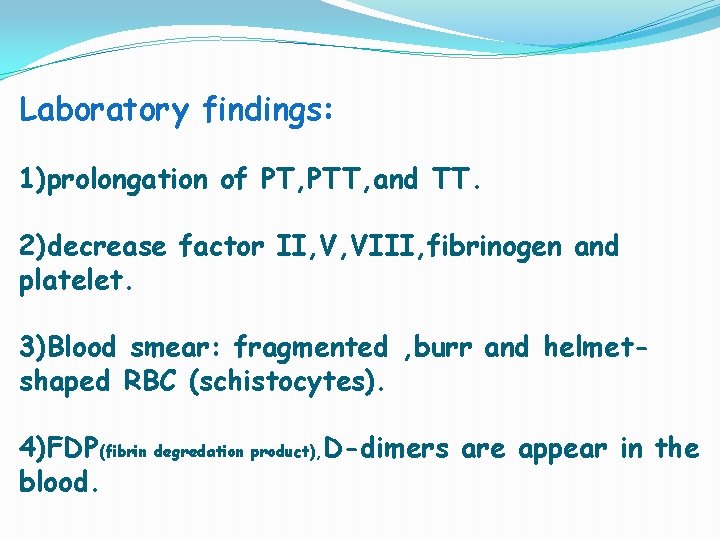 Laboratory findings:

1)prolongation of PT,PTT,and TT.

2)decrease factor II,V,VIII,fibrinogen and platelet.

3)Blood smear: fragmented ,burr and helmet-shaped RBC (schistocytes).

4)FDP(fibrin degredation product),D-dimers are appear in the blood.